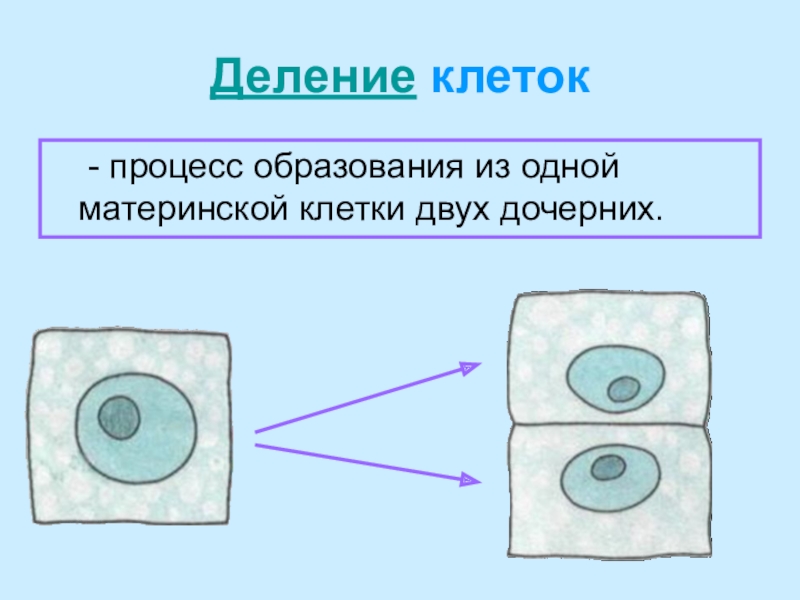 Деление клеток

- процесс образования из одной материнской клетки двух дочерних.